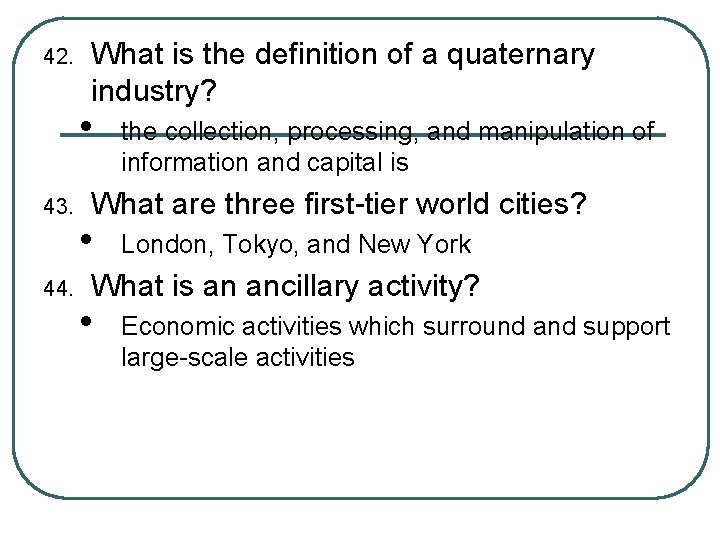 42. What is the definition of a quaternary industry?

• the collection, processing, and manipulation of information and capital is

43. What are three first-tier world cities?

• London, Tokyo, and New York

44. What is an ancillary activity?

• Economic activities which surround and support large-scale activities